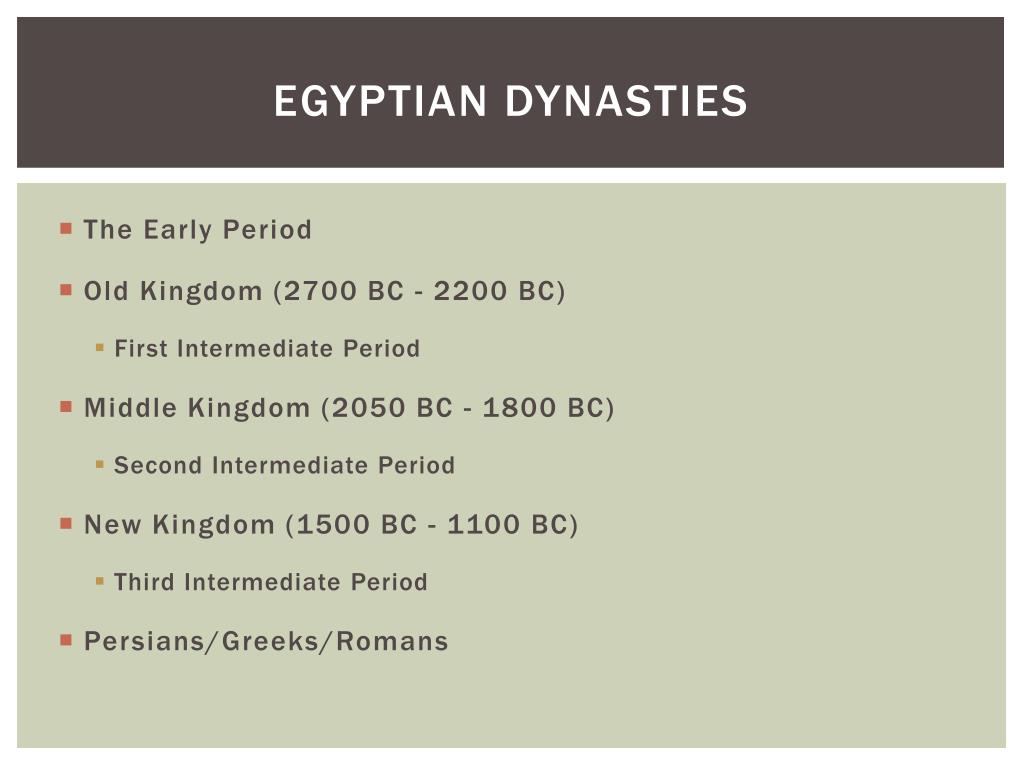 EGYPTIAN DYNASTIES

The Early Period

Old Kingdom (2700 BC - 2200 BC)

First Intermediate Period

Middle Kingdom (2050 BC - 1800 BC)

Second Intermediate Period

New Kingdom (1500 BC - 1100 BC)

Third Intermediate Period

Persians/Greeks/Romans